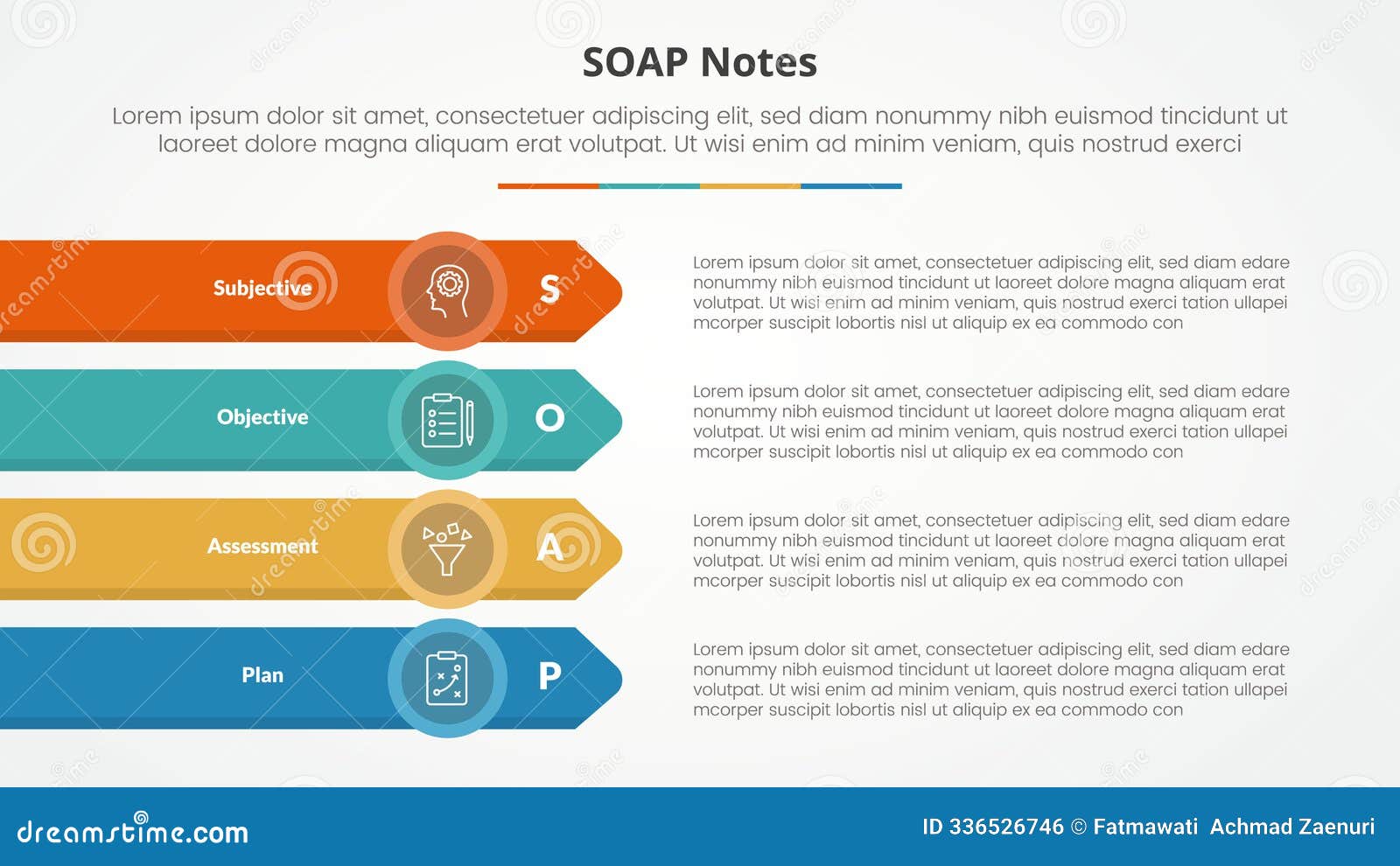 SOAP Notes

Lorem ipsum dolor sit amet, consectetuer adipiscing elit, sed diam nonummy nibh euismod tincidunt ut laoreet dolore magna aliquam erat volutpat. Ut wisi enim ad minim veniam, quis nostrud exerci

Subjective S

Lorem ipsum dolor sit amet, consectetuer adipiscing elit, sed diam edare nonummy nibh euismod tincidunt ut laoreet dolore magna aliquam erat volutpat. Ut wisi enim ad minim veniam, quis nostrud exerci tation ullapei mcorper suscipit lobortis nisl ut aliquip ex ea commodo con

Objective O

Lorem ipsum dolor sit amet, consectetuer adipiscing elit, sed diam edare nonummy nibh euismod tincidunt ut laoreet dolore magna aliquam erat volutpat. Ut wisi enim ad minim veniam, quis nostrud exerci tation ullapei mcorper suscipit lobortis nisl ut aliquip ex ea commodo con

Assessment A

Lorem ipsum dolor sit amet, consectetuer adipiscing elit, sed diam edare nonummy nibh euismod tincidunt ut laoreet dolore magna aliquam erat volutpat. Ut wisi enim ad minim veniam, quis nostrud exerci tation ullapei mcorper suscipit lobortis nisl ut aliquip ex ea commodo con

Plan P

Lorem ipsum dolor sit amet, consectetuer adipiscing elit, sed diam edare nonummy nibh euismod tincidunt ut laoreet dolore magna aliquam erat volutpat. Ut wisi enim ad minim veniam, quis nostrud exerci tation ullapei mcorper suscipit lobortis nisl ut aliquip ex ea commodo con

dreamstime.com

ID 336526746 © Fatmawati Achmad Zaenuri